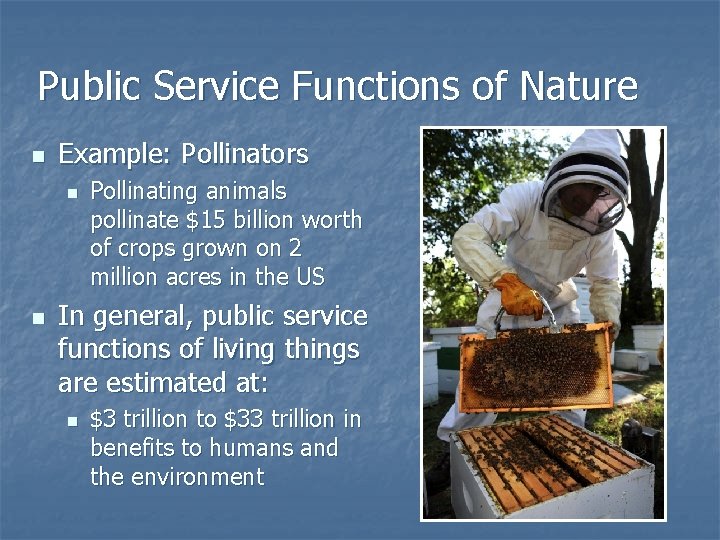 Public Service Functions of Nature

Example: Pollinators

Pollinating animals pollinate \$15 billion worth of crops grown on 2 million acres in the US

In general, public service functions of living things are estimated at:

\$3 trillion to \$33 trillion in benefits to humans and the environment